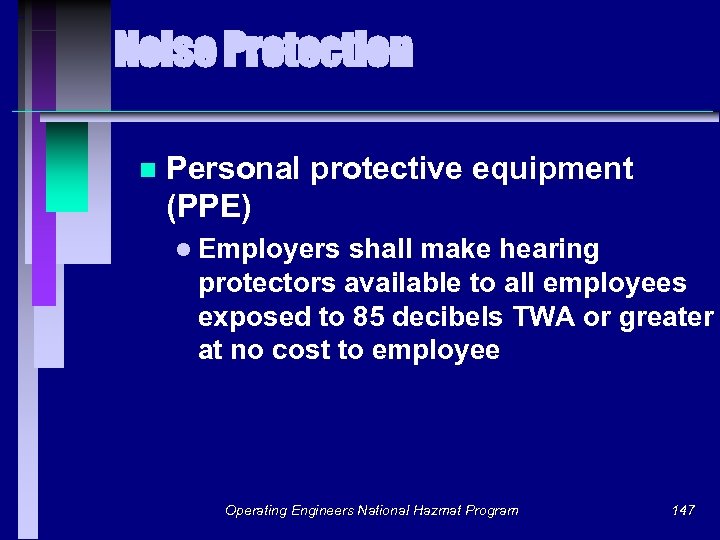 Noise Protection

Personal protective equipment (PPE)

Employers shall make hearing protectors available to all employees exposed to 85 decibels TWA or greater at no cost to employee

Operating Engineers National Hazmat Program

147